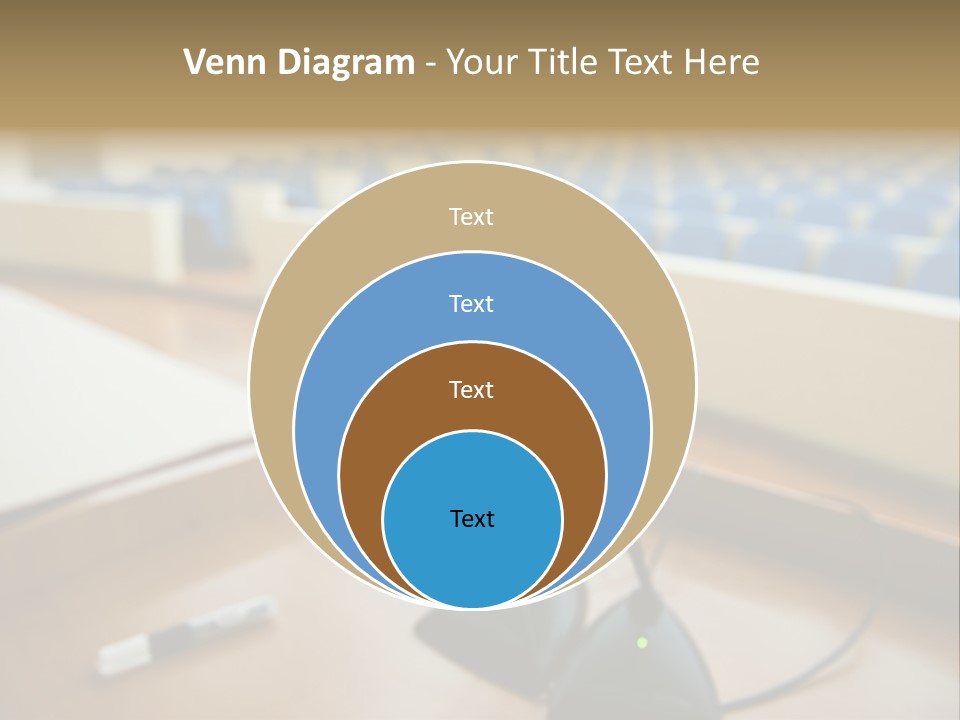 Venn Diagram - Your Title Text Here

Text

Text

Text

Text